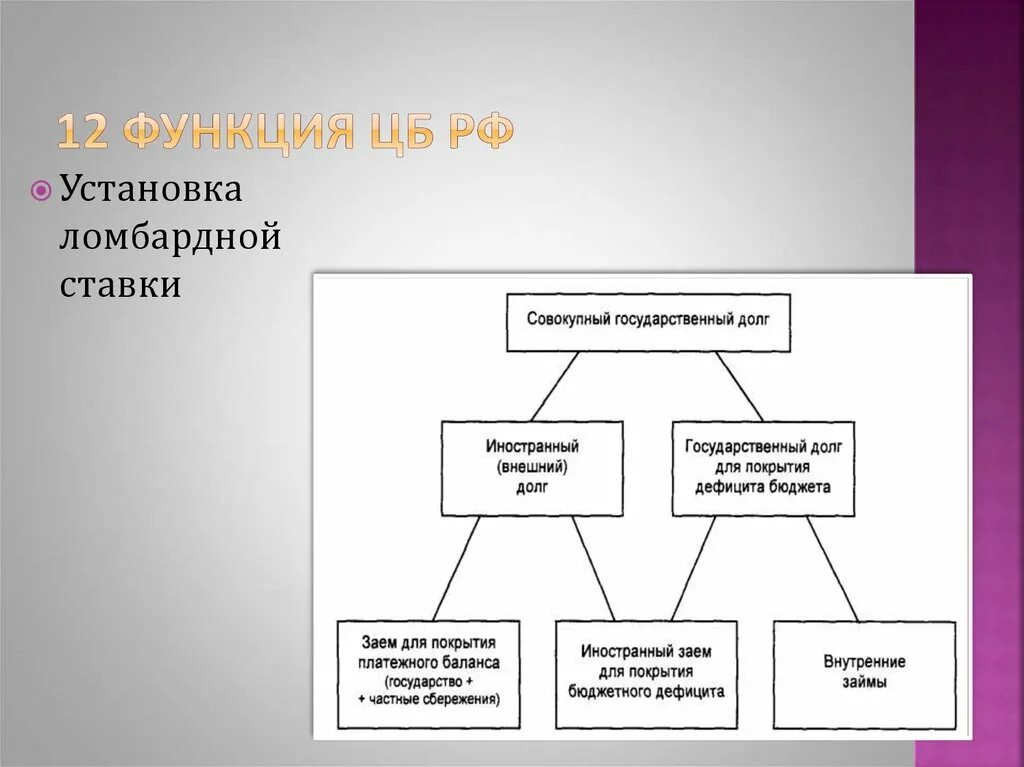 12 ФУНКЦИЯ ЦБ РФ

Установка ломбардной ставки

Совокупный государственный долг

Иностранный (внешний) долг

Государственный долг для покрытия дефицита бюджета

Заем для покрытия платежного баланса (государство + + частные сбережения)

Иностранный заем для покрытия бюджетного дефицита

Внутренние займы